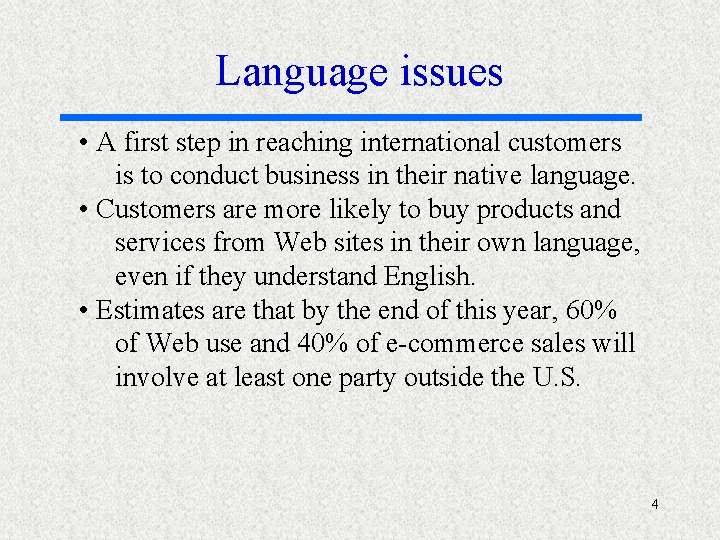 Language issues

• A first step in reaching international customers is to conduct business in their native language.

• Customers are more likely to buy products and services from Web sites in their own language, even if they understand English.

• Estimates are that by the end of this year, 60% of Web use and 40% of e-commerce sales will involve at least one party outside the U.S.

4